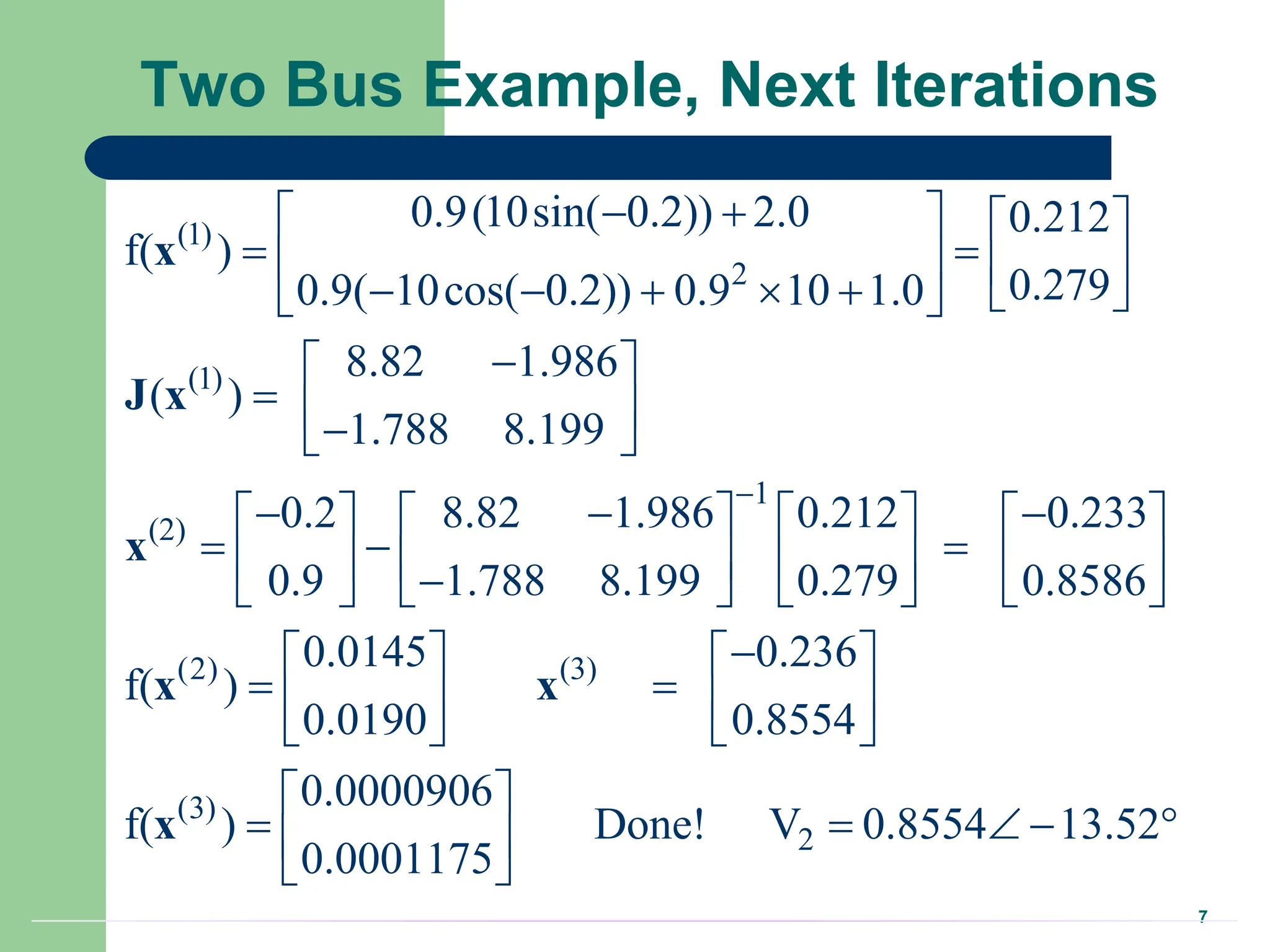 Two Bus Example, Next Iterations

$f(\mathbf{x}^{(1)}) = \begin{bmatrix} 0.9(10\sin(-0.2)) + 2.0 \\ 0.9(-10\cos(-0.2)) + 0.9^2 \times 10 + 1.0 \end{bmatrix} = \begin{bmatrix} 0.212 \\ 0.279 \end{bmatrix}$

$\mathbf{J}(\mathbf{x}^{(1)}) = \begin{bmatrix} 8.82 & -1.986 \\ -1.788 & 8.199 \end{bmatrix}$

$\mathbf{x}^{(2)} = \begin{bmatrix} -0.2 \\ 0.9 \end{bmatrix} - \begin{bmatrix} 8.82 & -1.986 \\ -1.788 & 8.199 \end{bmatrix}^{-1} \begin{bmatrix} 0.212 \\ 0.279 \end{bmatrix} = \begin{bmatrix} -0.233 \\ 0.8586 \end{bmatrix}$

$f(\mathbf{x}^{(2)}) = \begin{bmatrix} 0.0145 \\ 0.0190 \end{bmatrix}$ $\mathbf{x}^{(3)} = \begin{bmatrix} -0.236 \\ 0.8554 \end{bmatrix}$

$f(\mathbf{x}^{(3)}) = \begin{bmatrix} 0.0000906 \\ 0.0001175 \end{bmatrix}$ Done! $V_2 = 0.8554\angle -13.52°$

7